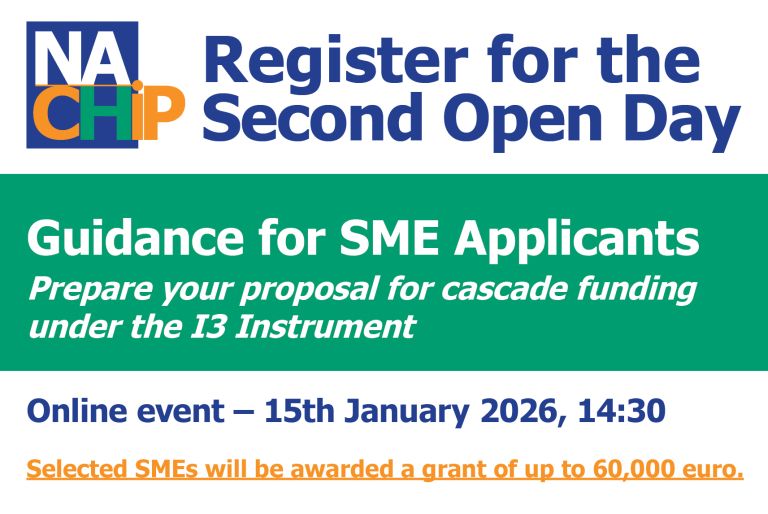 NA CHiP

Register for the Second Open Day

Guidance for SME Applicants

Prepare your proposal for cascade funding under the I3 Instrument

Online event – 15th January 2026, 14:30

Selected SMEs will be awarded a grant of up to 60,000 euro.